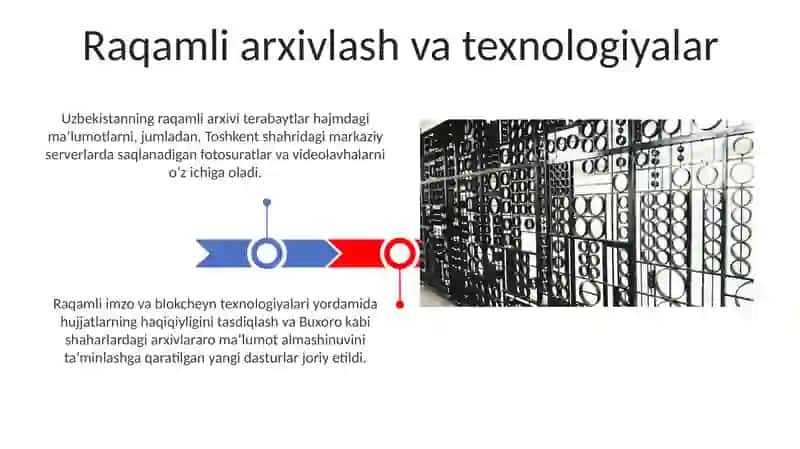 Raqamli arxivlash va texnologiyalar

Uzbekistanning raqamli arxivi terabaytlar hajmdagi ma'lumotlarni, jumladan, Toshkent shahridagi markaziy serverlarda saqlanadigan fotosuratlar va videolavhalarni o'z ichiga oladi.

Raqamli imzo va blokcheyn texnologiyalari yordamida hujjatlarning haqiqiyligini tasdiqlash va Buxoro kabi shaharlardagi arxivlararo ma'lumot almashinuvini ta'minlashga qaratilgan yangi dasturlar joriy etildi.